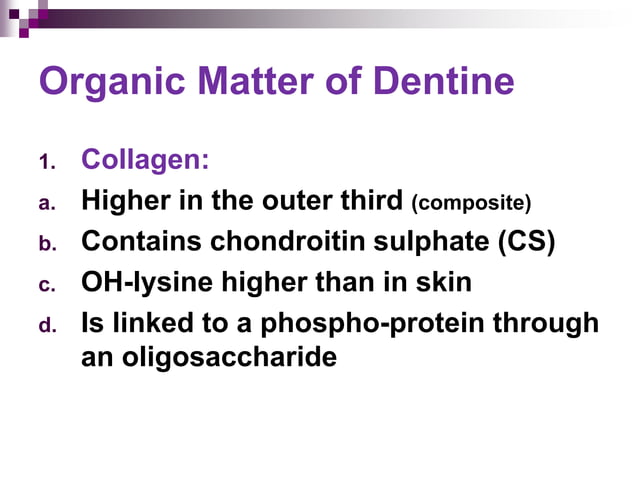 Organic Matter of Dentine

1. Collagen:
a. Higher in the outer third (composite)
b. Contains chondroitin sulphate (CS)
c. OH-lysine higher than in skin
d. Is linked to a phospho-protein through an oligosaccharide